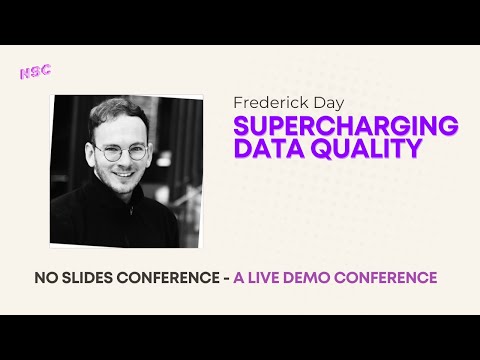 NSC

Frederick Day

SUPERCHARGING DATA QUALITY

NO SLIDES CONFERENCE - A LIVE DEMO CONFERENCE